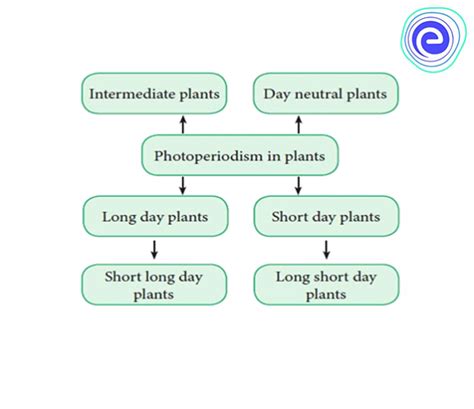 Intermediate plants
Day neutral plants
Photoperiodism in plants
Long day plants
Short day plants
Short long day plants
Long short day plants